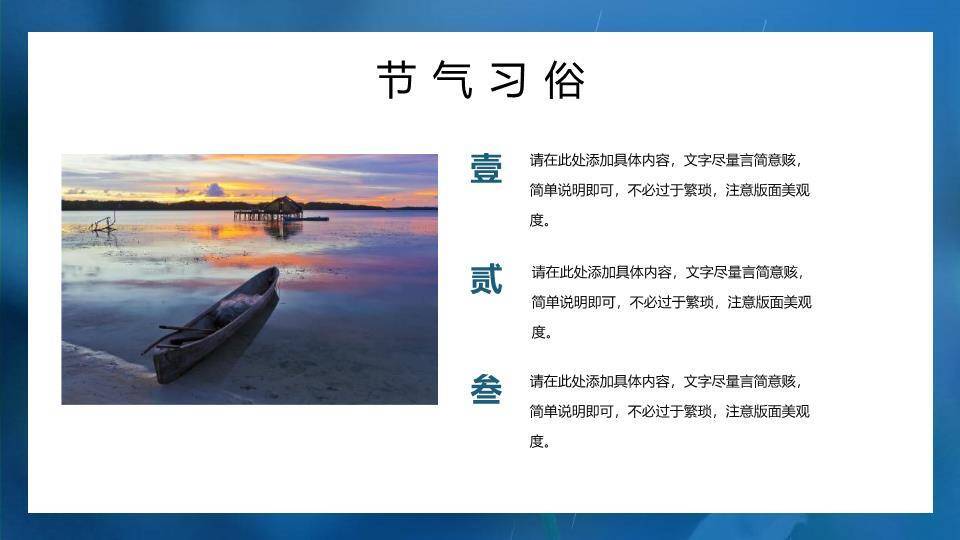 节气习俗

壹
请在此处添加具体内容，文字尽量言简意赅，简单说明即可，不必过于繁琐，注意版面美观度。

贰
请在此处添加具体内容，文字尽量言简意赅，简单说明即可，不必过于繁琐，注意版面美观度。

叁
请在此处添加具体内容，文字尽量言简意赅，简单说明即可，不必过于繁琐，注意版面美观度。